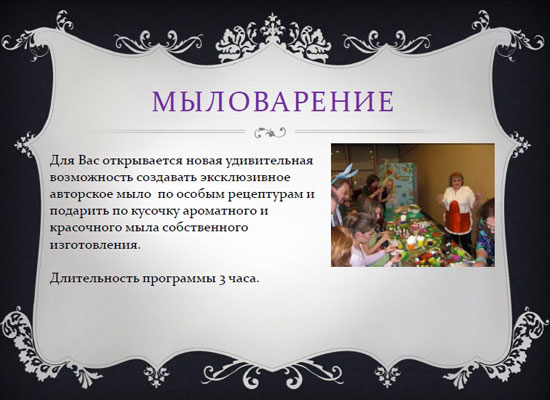 МЫЛОВАРЕНИЕ

Для Вас открывается новая удивительная возможность создавать эксклюзивное авторское мыло по особым рецептурам и подарить по кусочку ароматного и красочного мыла собственного изготовления.

Длительность программы 3 часа.